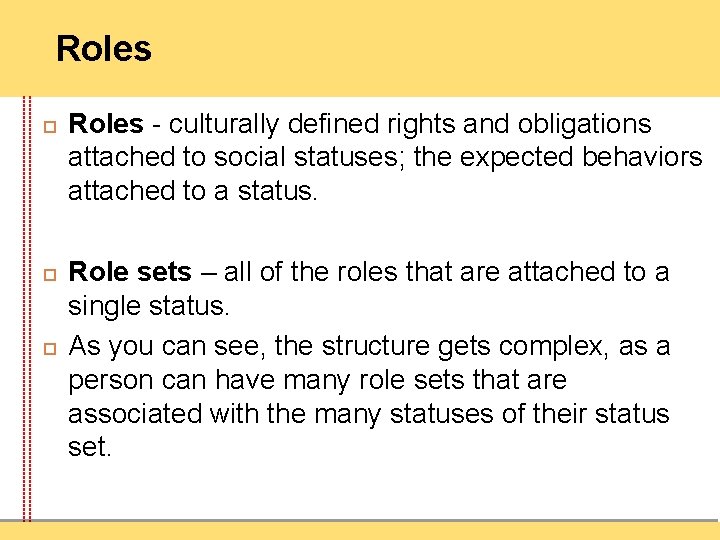 Roles

Roles - culturally defined rights and obligations attached to social statuses; the expected behaviors attached to a status.

Role sets – all of the roles that are attached to a single status.

As you can see, the structure gets complex, as a person can have many role sets that are associated with the many statuses of their status set.